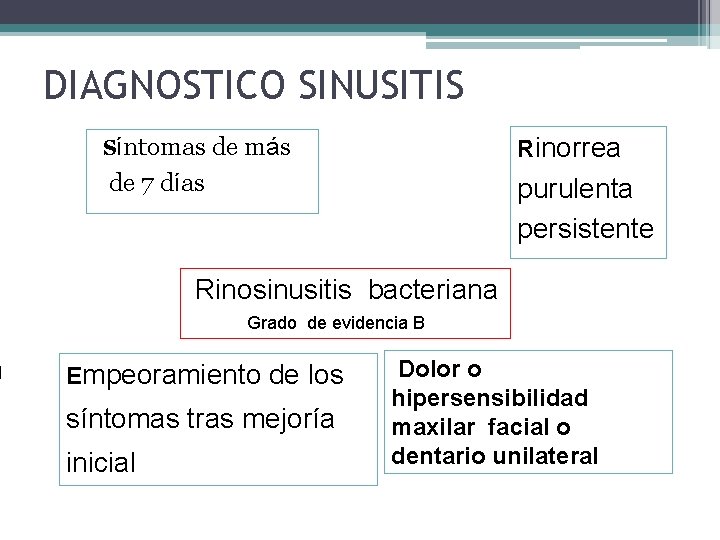 DIAGNOSTICO SINUSITIS

Síntomas de más de 7 días

Rinorrea purulenta persistente

Rinosinusitis bacteriana
Grado de evidencia B

Empeoramiento de los síntomas tras mejoría inicial

Dolor o hipersensibilidad maxilar facial o dentario unilateral